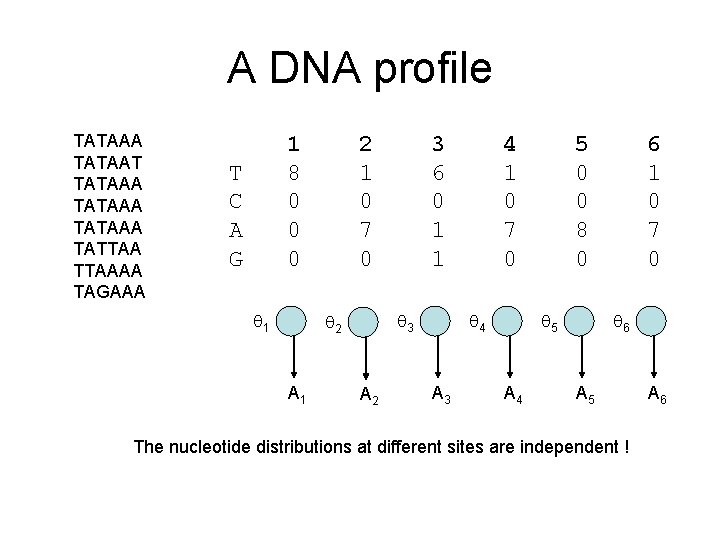 A DNA profile

TATAAA
TATAAT
TATAAA
TATAAA
TATAAA
TATTAA
TTAAAA
TAGAAA

|   | 1 | 2 | 3 | 4 | 5 | 6 |
|---|---|---|---|---|---|---|
| T | 8 | 1 | 6 | 1 | 0 | 1 |
| C | 0 | 0 | 0 | 0 | 0 | 0 |
| A | 0 | 7 | 1 | 7 | 8 | 7 |
| G | 0 | 0 | 1 | 0 | 0 | 0 |

$\theta_1$ $\theta_2$ $\theta_3$ $\theta_4$ $\theta_5$ $\theta_6$

$A_1$ $A_2$ $A_3$ $A_4$ $A_5$ $A_6$

The nucleotide distributions at different sites are independent !